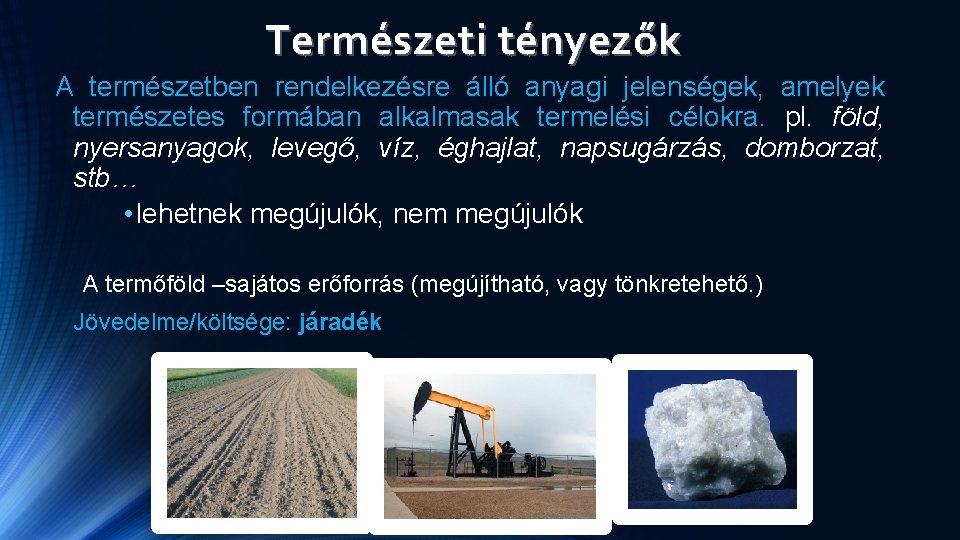 Természeti tényezők

A természetben rendelkezésre álló anyagi jelenségek, amelyek természetes formában alkalmasak termelési célokra. pl. föld, nyersanyagok, levegő, víz, éghajlat, napsugárzás, domborzat, stb…

• lehetnek megújulók, nem megújulók

A termőföld –sajátos erőforrás (megújítható, vagy tönkretehető.)

Jövedelme/költsége: járadék